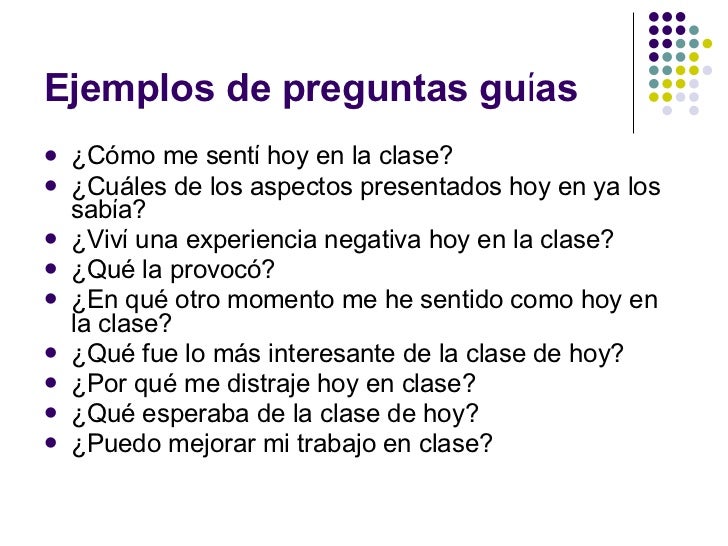 Ejemplos de preguntas guías

- ¿Cómo me sentí hoy en la clase?
- ¿Cuáles de los aspectos presentados hoy en ya los sabía?
- ¿Viví una experiencia negativa hoy en la clase?
- ¿Qué la provocó?
- ¿En qué otro momento me he sentido como hoy en la clase?
- ¿Qué fue lo más interesante de la clase de hoy?
- ¿Por qué me distraje hoy en clase?
- ¿Qué esperaba de la clase de hoy?
- ¿Puedo mejorar mi trabajo en clase?